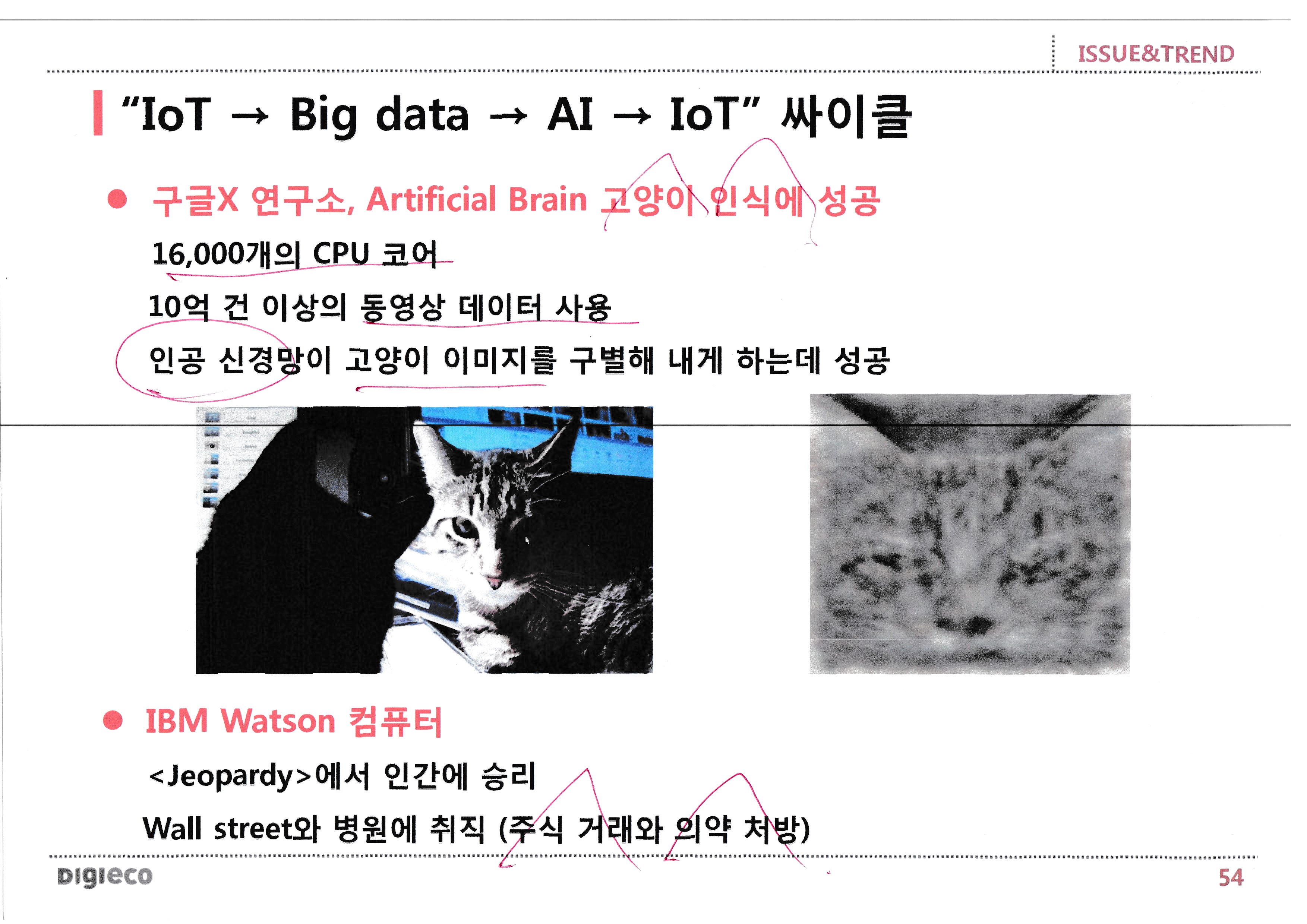 ISSUE&TREND

“IoT → Big data → AI → IoT” 싸이클

● 구글X 연구소, Artificial Brain 고양이 인식에 성공

16,000개의 CPU 코어

10억 건 이상의 동영상 데이터 사용

인공 신경망이 고양이 이미지를 구별해 내게 하는데 성공

● IBM Watson 컴퓨터

<Jeopardy>에서 인간에 승리

Wall street와 병원에 취직 (주식 거래와 의약 처방)

DIGIECO

54